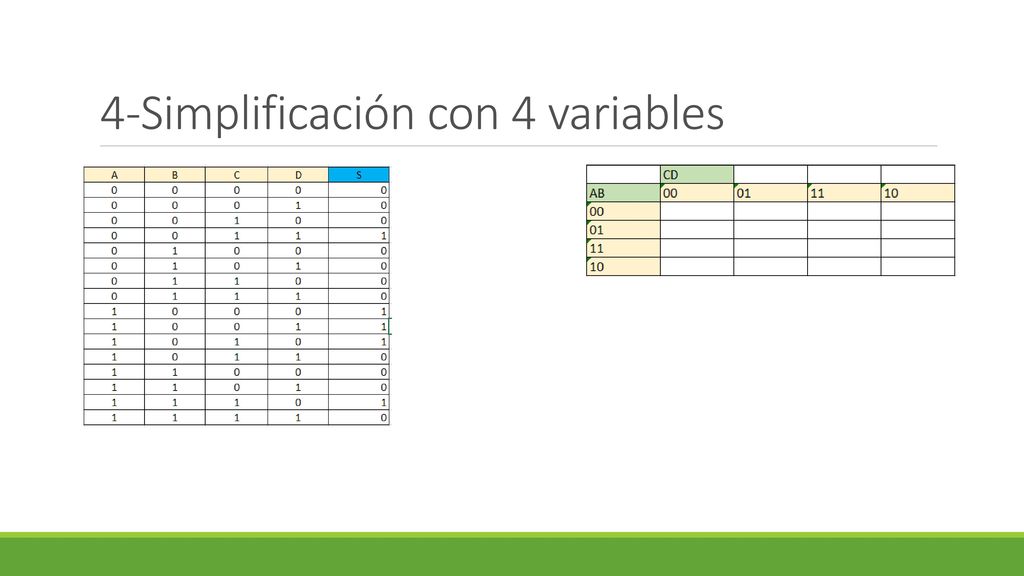 4-Simplificación con 4 variables

| A | B | C | D | S |
|---|---|---|---|---|
| 0 | 0 | 0 | 0 | 0 |
| 0 | 0 | 0 | 1 | 0 |
| 0 | 0 | 1 | 0 | 0 |
| 0 | 0 | 1 | 1 | 1 |
| 0 | 1 | 0 | 0 | 0 |
| 0 | 1 | 0 | 1 | 0 |
| 0 | 1 | 1 | 0 | 0 |
| 0 | 1 | 1 | 1 | 0 |
| 1 | 0 | 0 | 0 | 1 |
| 1 | 0 | 0 | 1 | 1 |
| 1 | 0 | 1 | 0 | 1 |
| 1 | 0 | 1 | 1 | 0 |
| 1 | 1 | 0 | 0 | 0 |
| 1 | 1 | 0 | 1 | 0 |
| 1 | 1 | 1 | 0 | 1 |
| 1 | 1 | 1 | 1 | 0 |

|  | CD |  |  |  |
|---|---|---|---|---|
| AB | 00 | 01 | 11 | 10 |
| 00 |  |  |  |  |
| 01 |  |  |  |  |
| 11 |  |  |  |  |
| 10 |  |  |  |  |